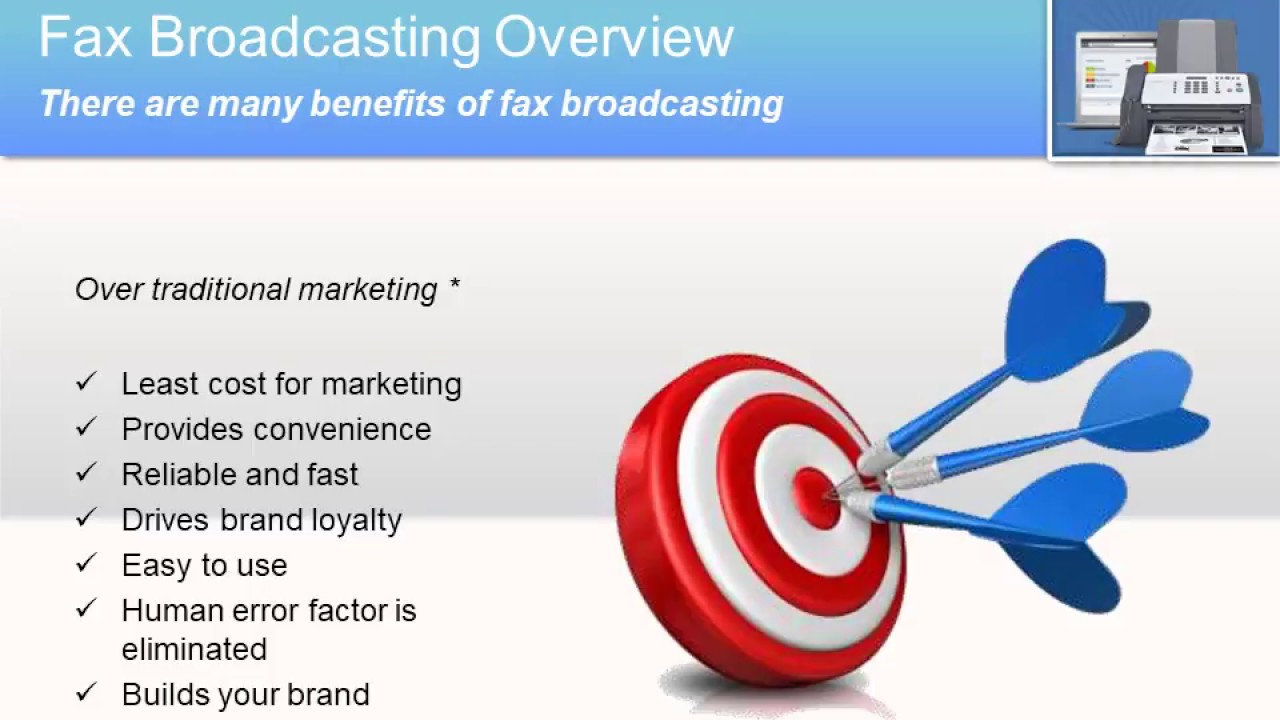 Fax Broadcasting Overview
There are many benefits of fax broadcasting

Over traditional marketing *

✓ Least cost for marketing
✓ Provides convenience
✓ Reliable and fast
✓ Drives brand loyalty
✓ Easy to use
✓ Human error factor is eliminated
✓ Builds your brand